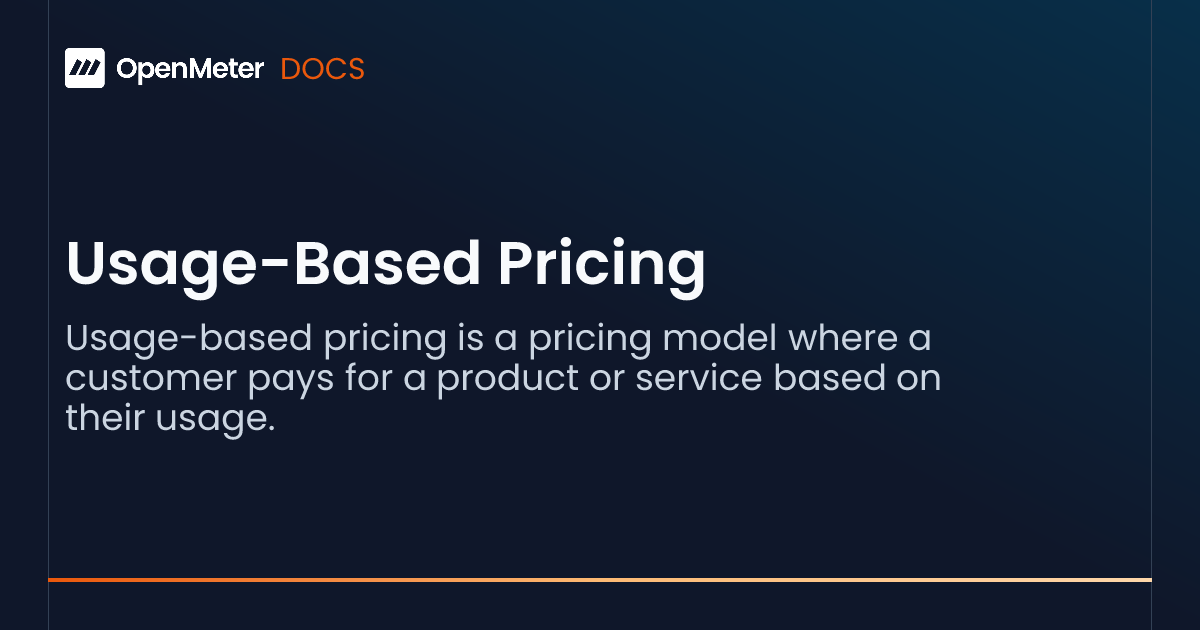 OpenMeter DOCS

Usage-Based Pricing

Usage-based pricing is a pricing model where a customer pays for a product or service based on their usage.